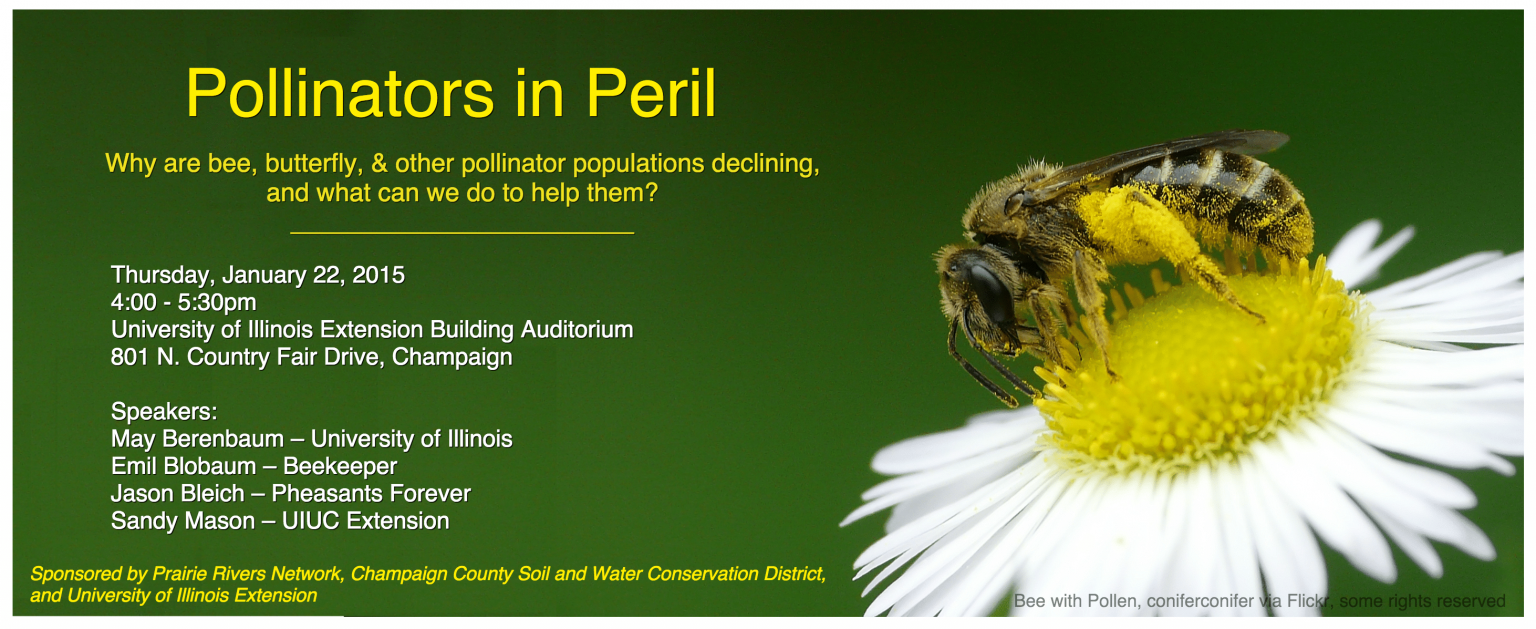 Pollinators in Peril

Why are bee, butterfly, & other pollinator populations declining, and what can we do to help them?

Thursday, January 22, 2015
4:00 - 5:30pm
University of Illinois Extension Building Auditorium
801 N. Country Fair Drive, Champaign

Speakers:
May Berenbaum – University of Illinois
Emil Blobaum – Beekeeper
Jason Bleich – Pheasants Forever
Sandy Mason – UIUC Extension

Sponsored by Prairie Rivers Network, Champaign County Soil and Water Conservation District, and University of Illinois Extension

Bee with Pollen, coniferconifer via Flickr, some rights reserved